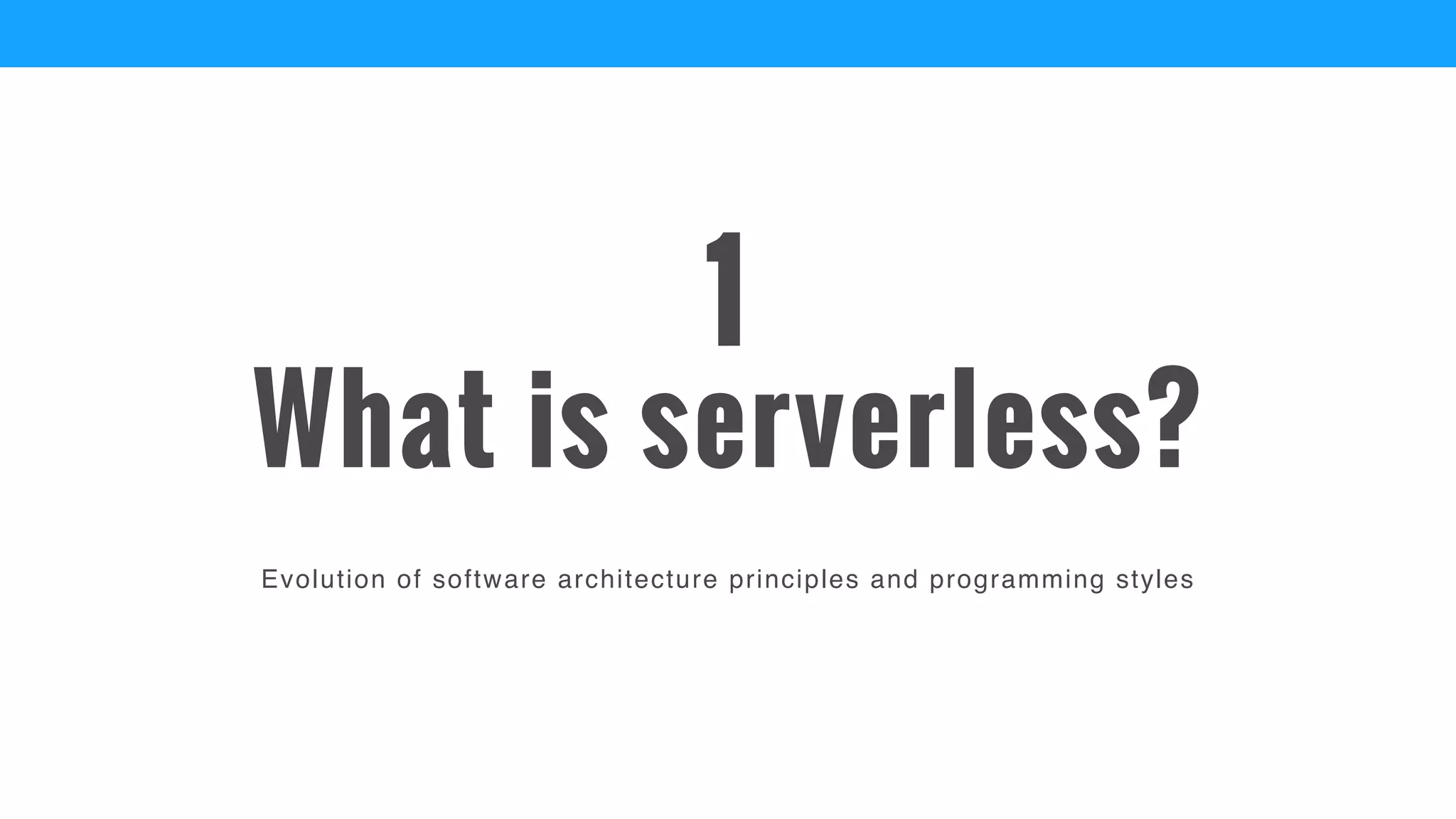 1
What is serverless?

Evolution of software architecture principles and programming styles